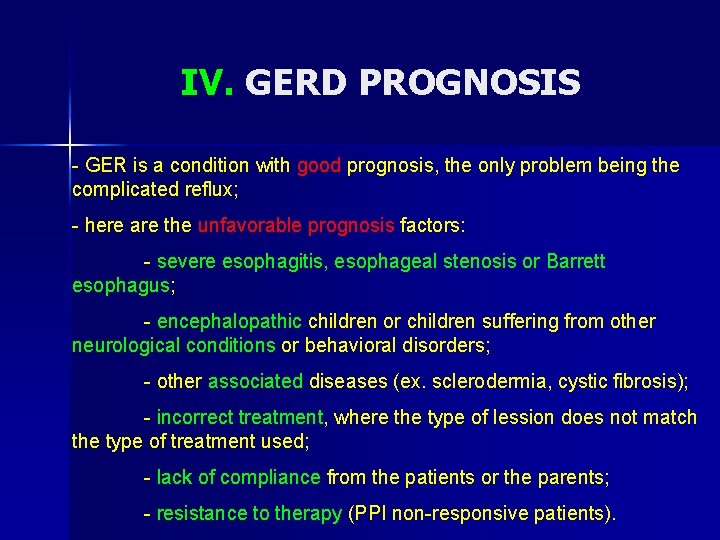 IV. GERD PROGNOSIS

- GER is a condition with good prognosis, the only problem being the complicated reflux;

- here are the unfavorable prognosis factors:

- severe esophagitis, esophageal stenosis or Barrett esophagus;

- encephalopathic children or children suffering from other neurological conditions or behavioral disorders;

- other associated diseases (ex. sclerodermia, cystic fibrosis);

- incorrect treatment, where the type of lession does not match the type of treatment used;

- lack of compliance from the patients or the parents;

- resistance to therapy (PPI non-responsive patients).